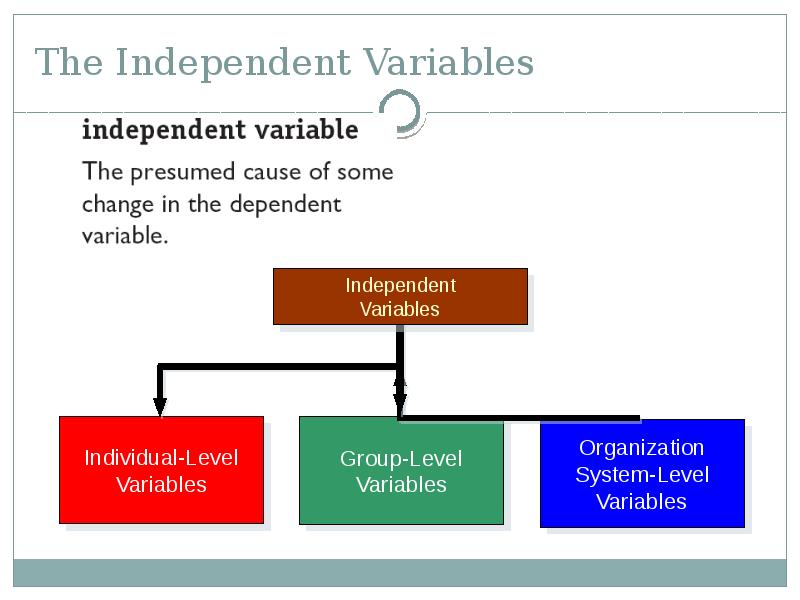 The Independent Variables

independent variable

The presumed cause of some change in the dependent variable.

Independent Variables

Individual-Level Variables

Group-Level Variables

Organization System-Level Variables